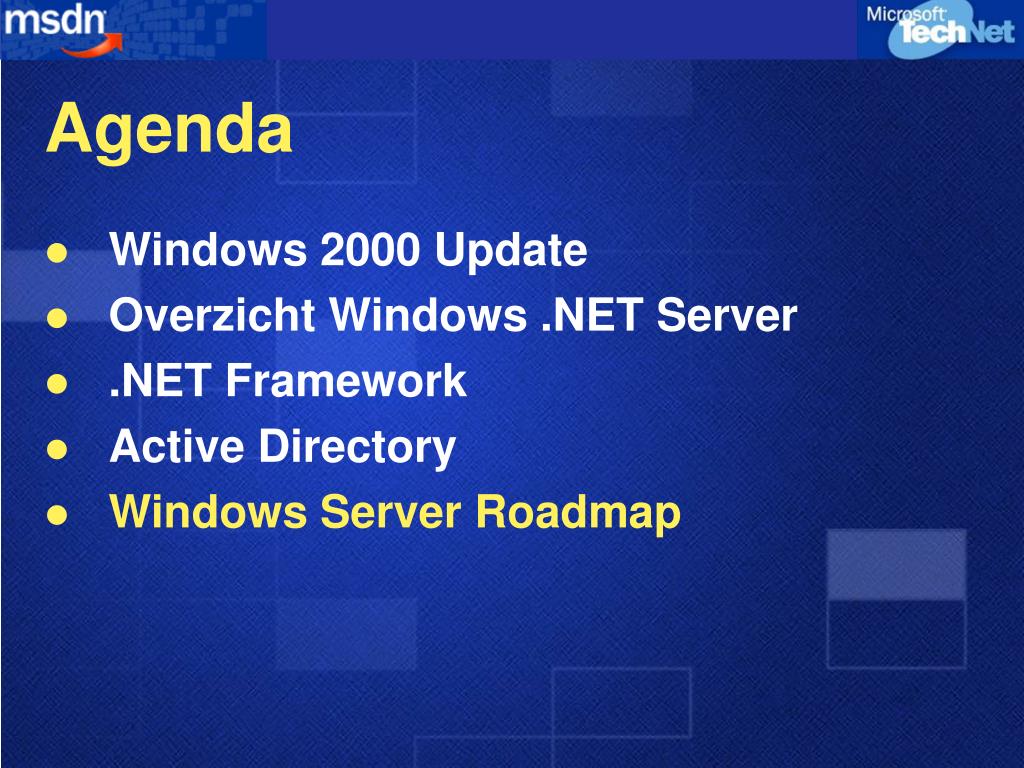 msdn

Microsoft TechNet

Agenda

- Windows 2000 Update
- Overzicht Windows .NET Server
- .NET Framework
- Active Directory
- Windows Server Roadmap